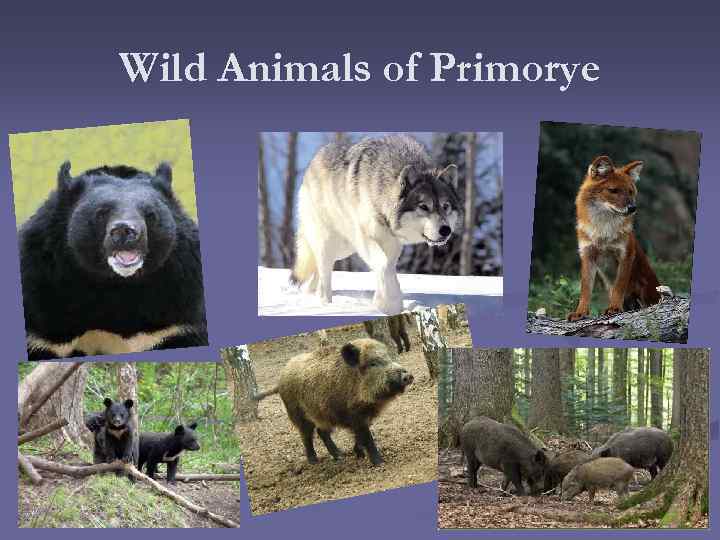 Wild Animals of Primorye